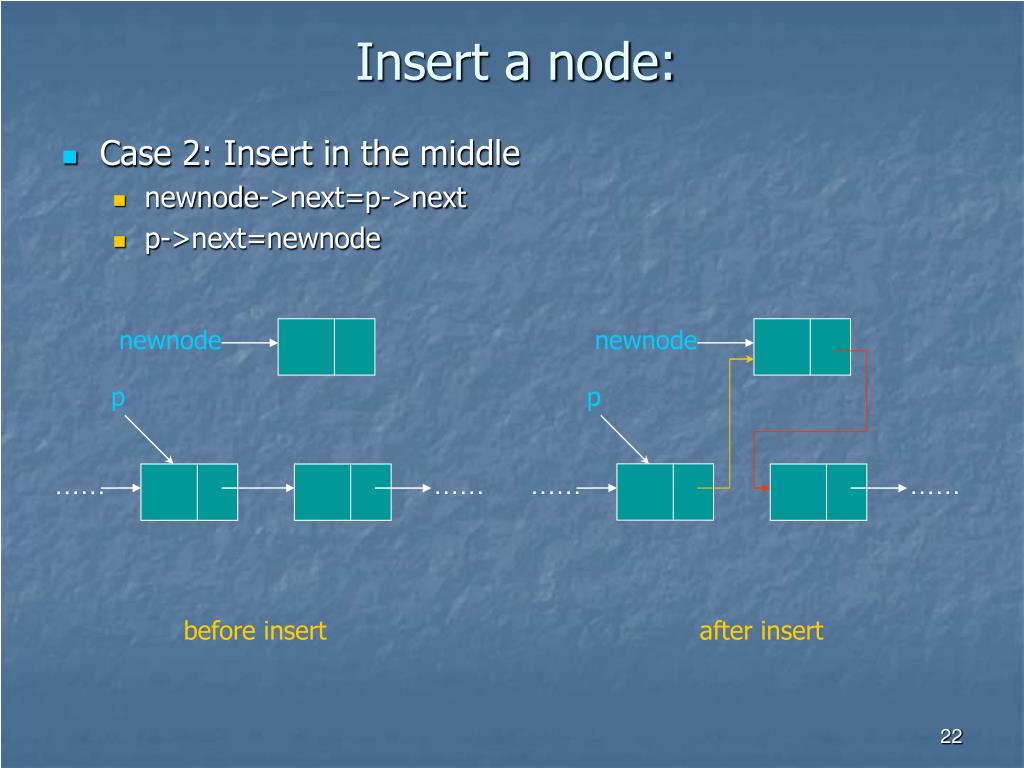 Insert a node:

Case 2: Insert in the middle
newnode->next=p->next
p->next=newnode

newnode
p
……
……

before insert

newnode
p
……
……

after insert

22